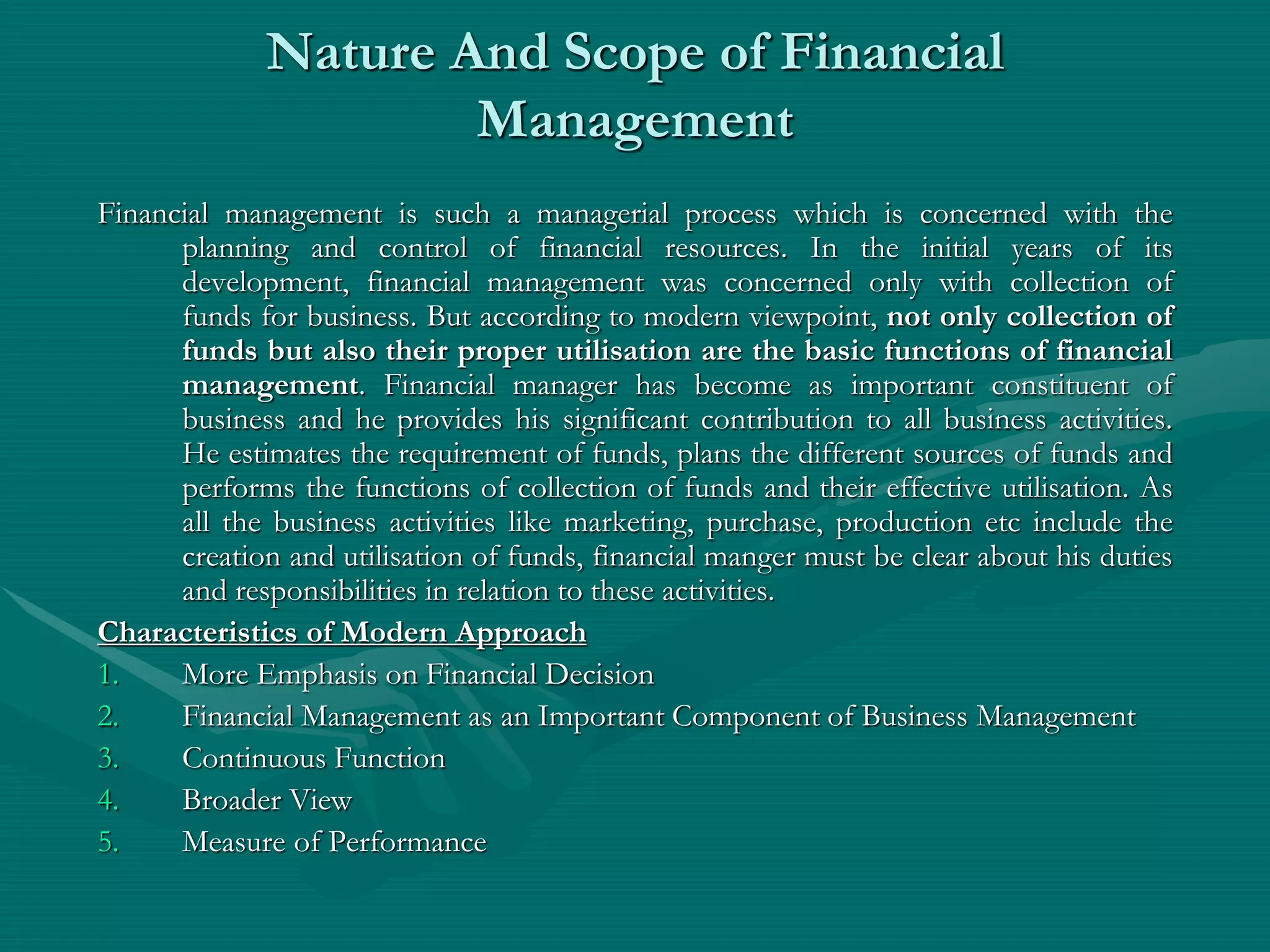 Nature And Scope of Financial Management

Financial management is such a managerial process which is concerned with the planning and control of financial resources. In the initial years of its development, financial management was concerned only with collection of funds for business. But according to modern viewpoint, not only collection of funds but also their proper utilisation are the basic functions of financial management. Financial manager has become as important constituent of business and he provides his significant contribution to all business activities. He estimates the requirement of funds, plans the different sources of funds and performs the functions of collection of funds and their effective utilisation. As all the business activities like marketing, purchase, production etc include the creation and utilisation of funds, financial manger must be clear about his duties and responsibilities in relation to these activities.

Characteristics of Modern Approach

1. More Emphasis on Financial Decision
2. Financial Management as an Important Component of Business Management
3. Continuous Function
4. Broader View
5. Measure of Performance